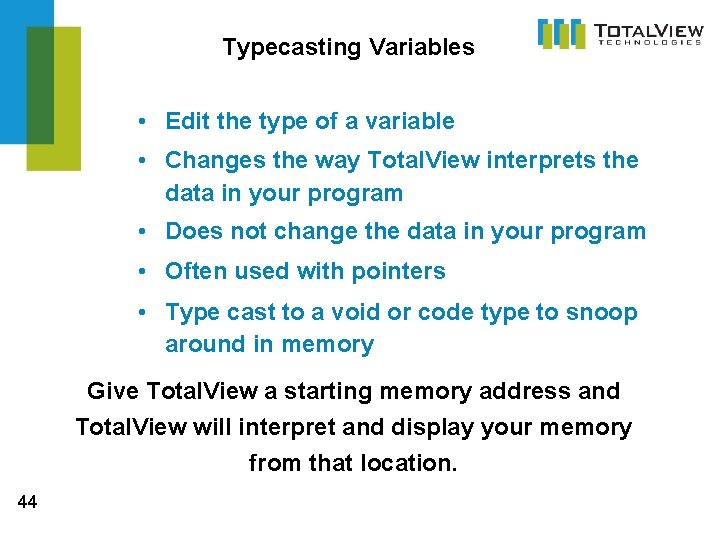 Typecasting Variables

TOTALVIEW
TECHNOLOGIES

• Edit the type of a variable
• Changes the way TotalView interprets the data in your program
• Does not change the data in your program
• Often used with pointers
• Type cast to a void or code type to snoop around in memory

Give TotalView a starting memory address and TotalView will interpret and display your memory from that location.

44